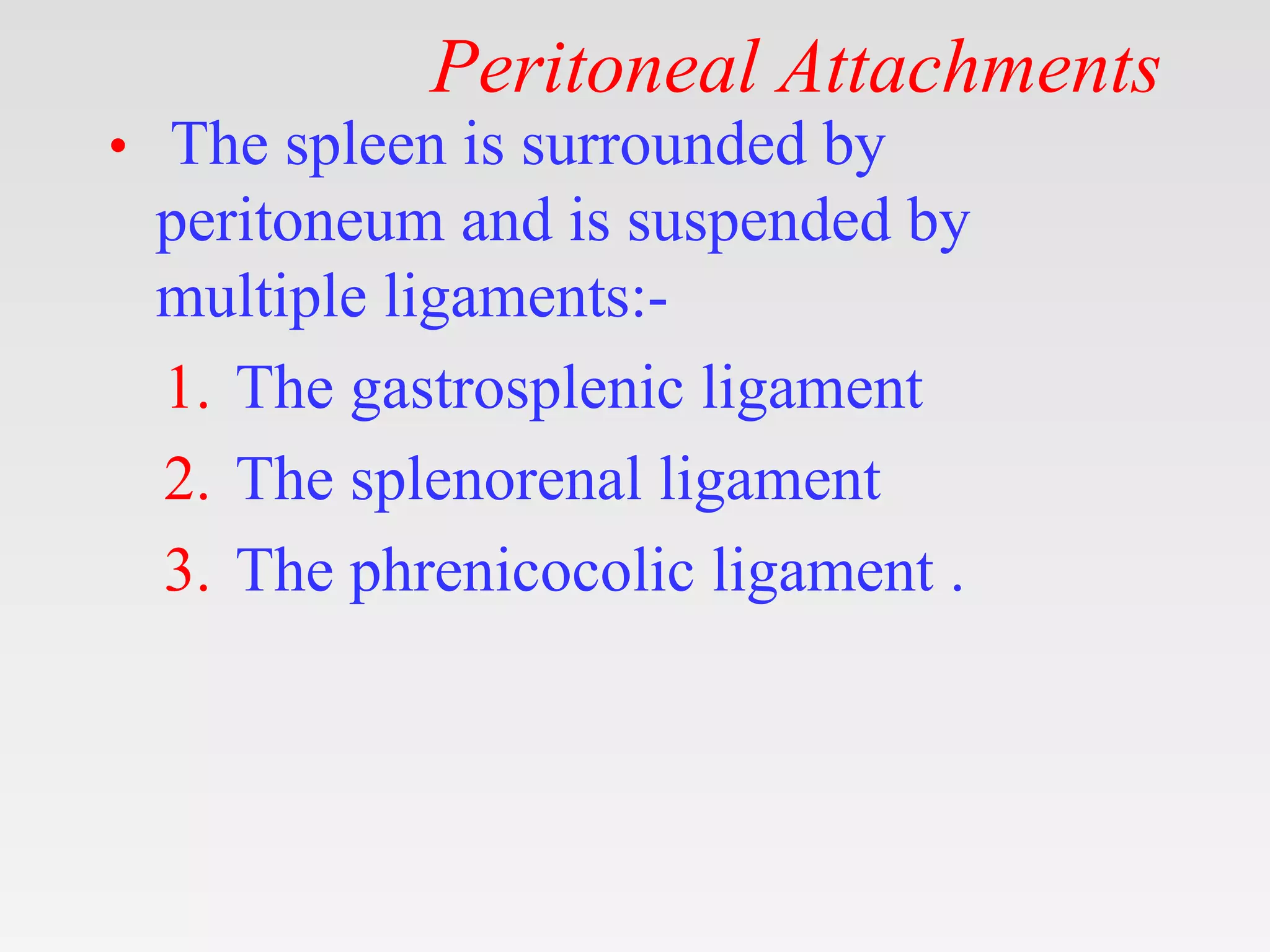 Peritoneal Attachments

• The spleen is surrounded by peritoneum and is suspended by multiple ligaments:-

1. The gastrosplenic ligament
2. The splenorenal ligament
3. The phrenicocolic ligament .